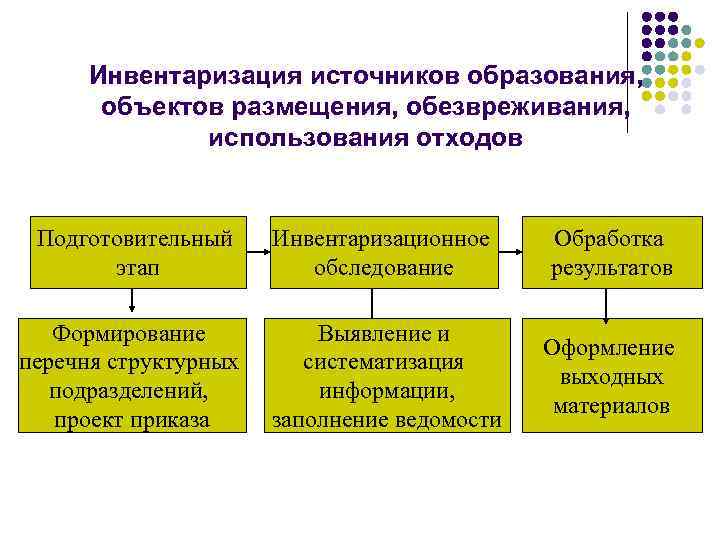 Инвентаризация источников образования, объектов размещения, обезвреживания, использования отходов

Подготовительный этап

Инвентаризационное обследование

Обработка результатов

Формирование перечня структурных подразделений, проект приказа

Выявление и систематизация информации, заполнение ведомости

Оформление выходных материалов